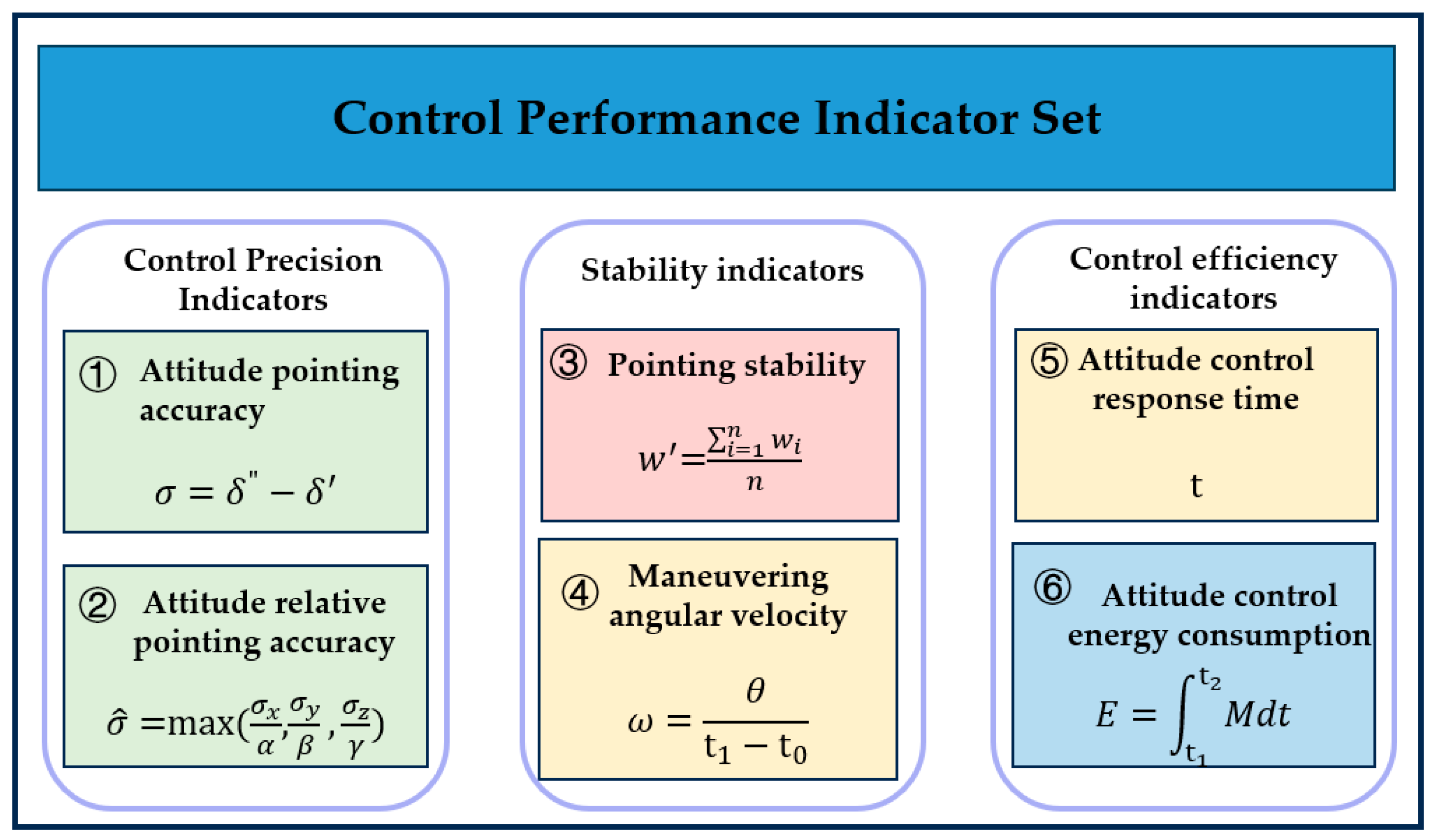 Control Performance Indicator Set

Control Precision Indicators

① Attitude pointing accuracy

$\sigma = \delta'' - \delta'$

② Attitude relative pointing accuracy

$\hat{\sigma} = \max(\frac{\sigma_x}{\alpha}, \frac{\sigma_y}{\beta}, \frac{\sigma_z}{\gamma})$

Stability indicators

③ Pointing stability

$w' = \frac{\sum_{i=1}^{n} w_i}{n}$

④ Maneuvering angular velocity

$\omega = \frac{\theta}{t_1 - t_0}$

Control efficiency indicators

⑤ Attitude control response time

t

⑥ Attitude control energy consumption

$E = \int_{t_1}^{t_2} M dt$